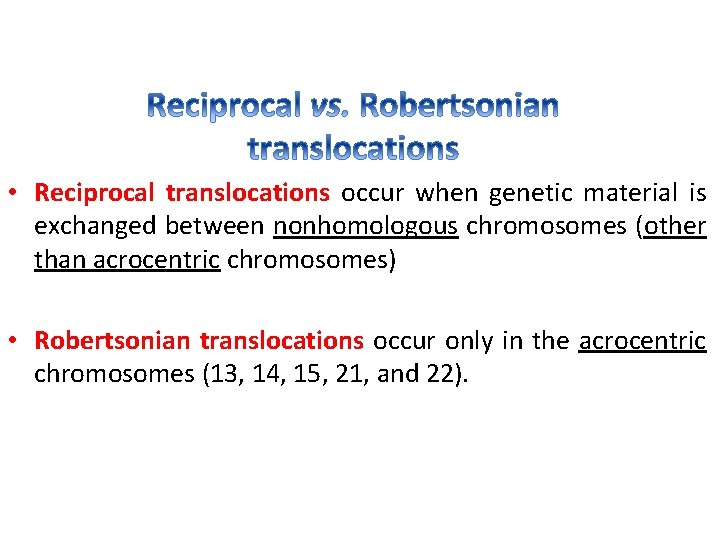 Reciprocal vs. Robertsonian translocations

• Reciprocal translocations occur when genetic material is exchanged between nonhomologous chromosomes (other than acrocentric chromosomes)

• Robertsonian translocations occur only in the acrocentric chromosomes (13, 14, 15, 21, and 22).